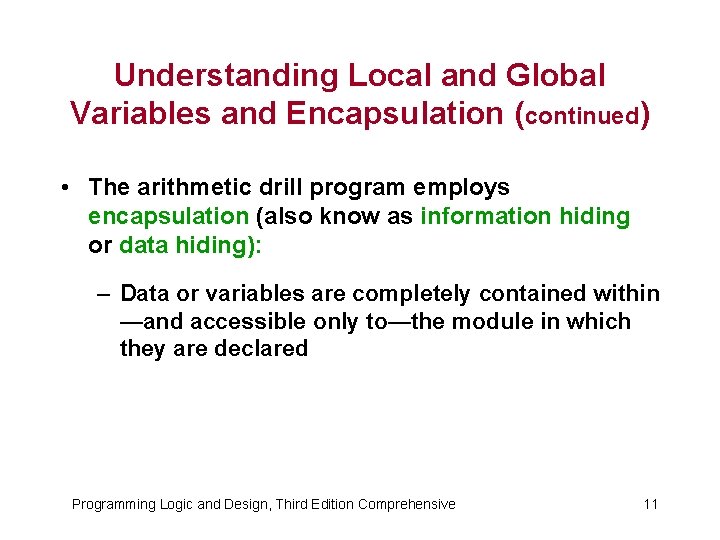 Understanding Local and Global Variables and Encapsulation (continued)

• The arithmetic drill program employs encapsulation (also know as information hiding or data hiding):

– Data or variables are completely contained within —and accessible only to—the module in which they are declared

Programming Logic and Design, Third Edition Comprehensive

11